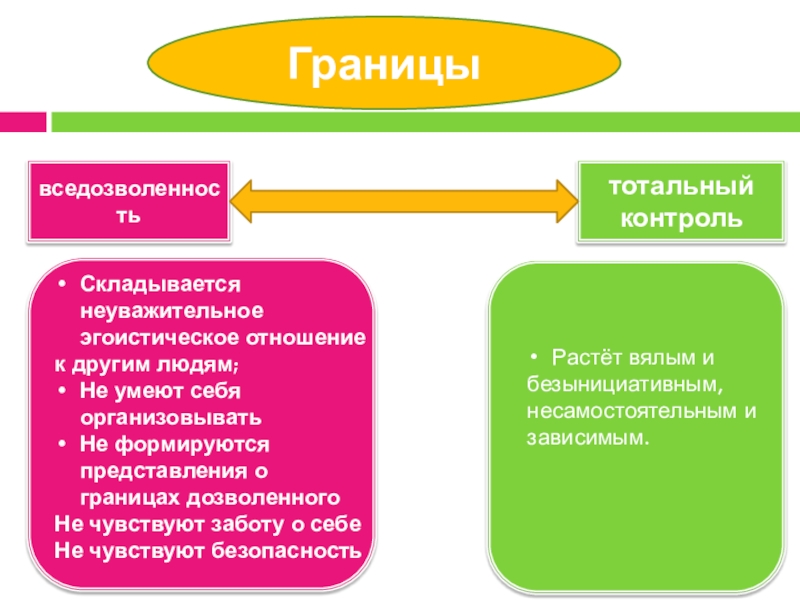 Границы

вседозволенность

тотальный контроль

• Складывается неуважительное эгоистическое отношение
к другим людям;
• Не умеют себя организовывать
• Не формируются представления о границах дозволенного
Не чувствуют заботу о себе
Не чувствуют безопасность

• Растёт вялым и безынициативным, несамостоятельным и зависимым.